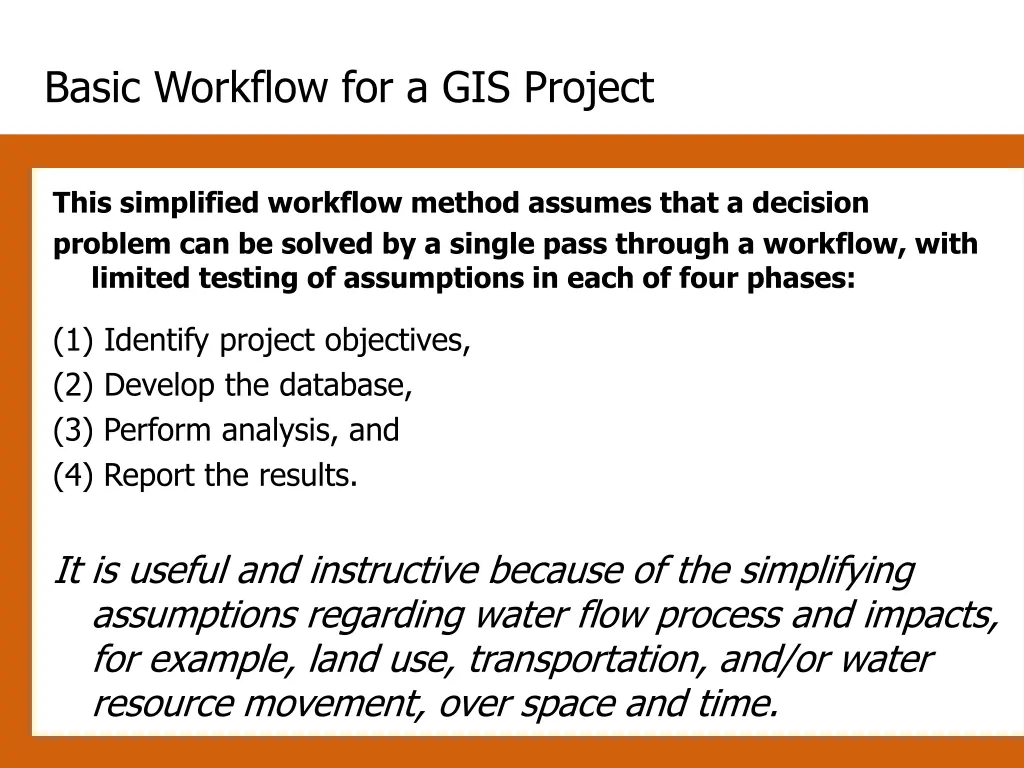 Basic Workflow for a GIS Project

This simplified workflow method assumes that a decision

problem can be solved by a single pass through a workflow, with limited testing of assumptions in each of four phases:

(1) Identify project objectives,

(2) Develop the database,

(3) Perform analysis, and

(4) Report the results.

It is useful and instructive because of the simplifying assumptions regarding water flow process and impacts, for example, land use, transportation, and/or water resource movement, over space and time.